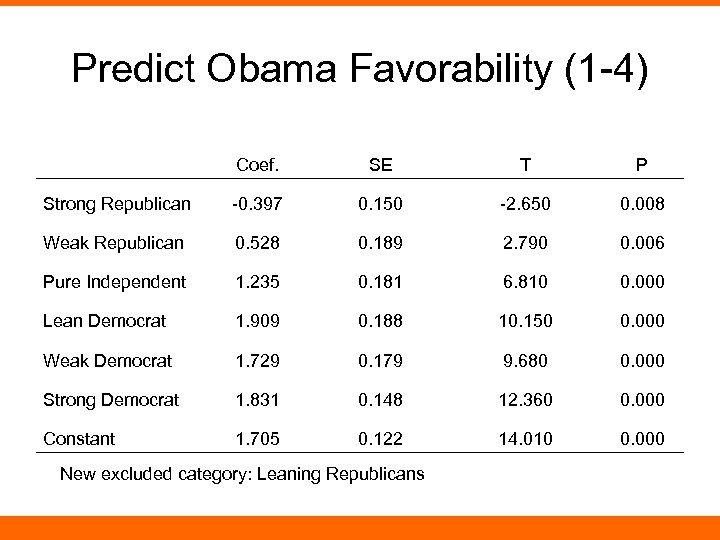 Predict Obama Favorability (1-4)

| | Coef. | SE | T | P |
|---|---|---|---|---|
| Strong Republican | -0.397 | 0.150 | -2.650 | 0.008 |
| Weak Republican | 0.528 | 0.189 | 2.790 | 0.006 |
| Pure Independent | 1.235 | 0.181 | 6.810 | 0.000 |
| Lean Democrat | 1.909 | 0.188 | 10.150 | 0.000 |
| Weak Democrat | 1.729 | 0.179 | 9.680 | 0.000 |
| Strong Democrat | 1.831 | 0.148 | 12.360 | 0.000 |
| Constant | 1.705 | 0.122 | 14.010 | 0.000 |

New excluded category: Leaning Republicans